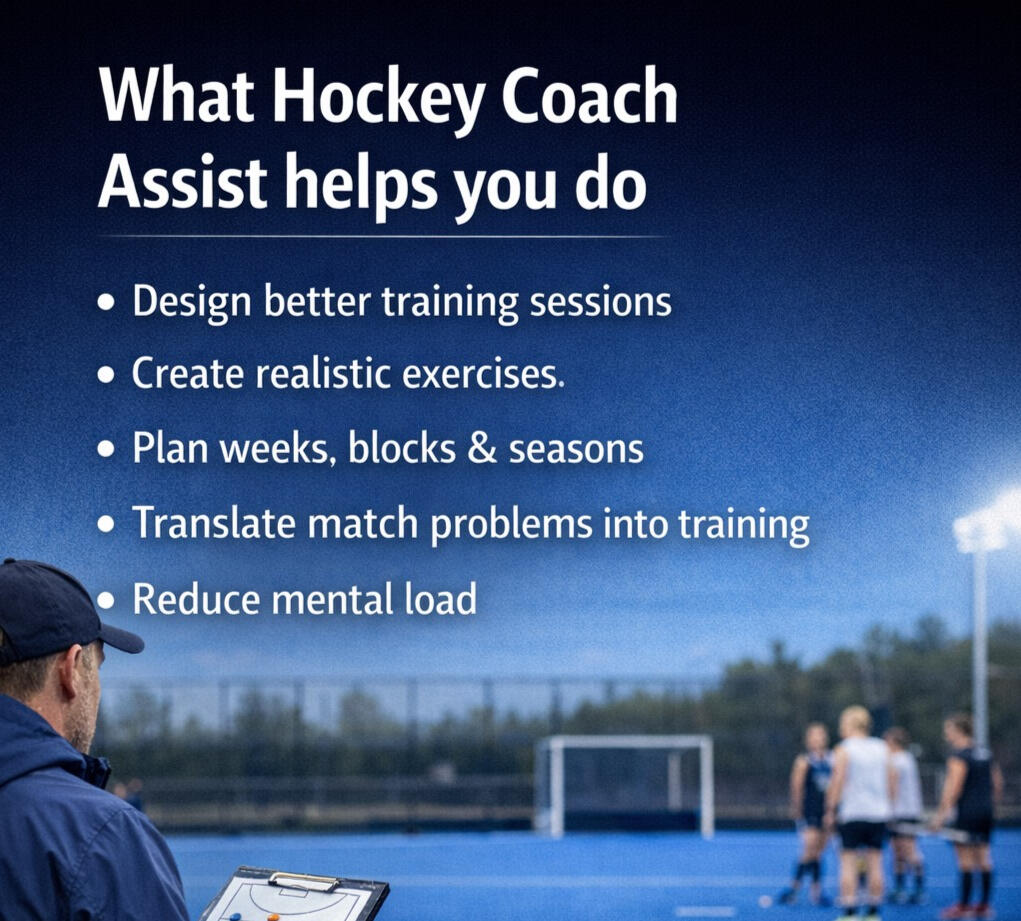 What Hockey Coach Assist helps you do

• Design better training sessions
• Create realistic exercises.
• Plan weeks, blocks & seasons
• Translate match problems into training
• Reduce mental load